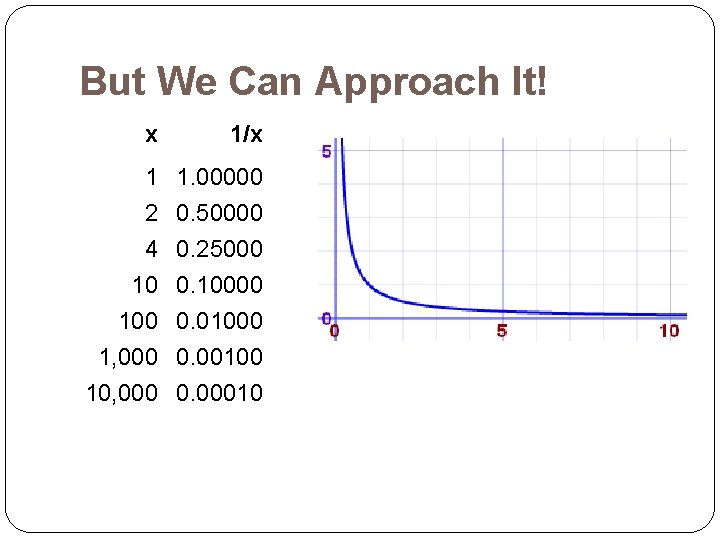 But We Can Approach It!

| x | 1/x |
|---|---|
| 1 | 1.00000 |
| 2 | 0.50000 |
| 4 | 0.25000 |
| 10 | 0.10000 |
| 100 | 0.01000 |
| 1,000 | 0.00100 |
| 10,000 | 0.00010 |

5
0
0
5
10